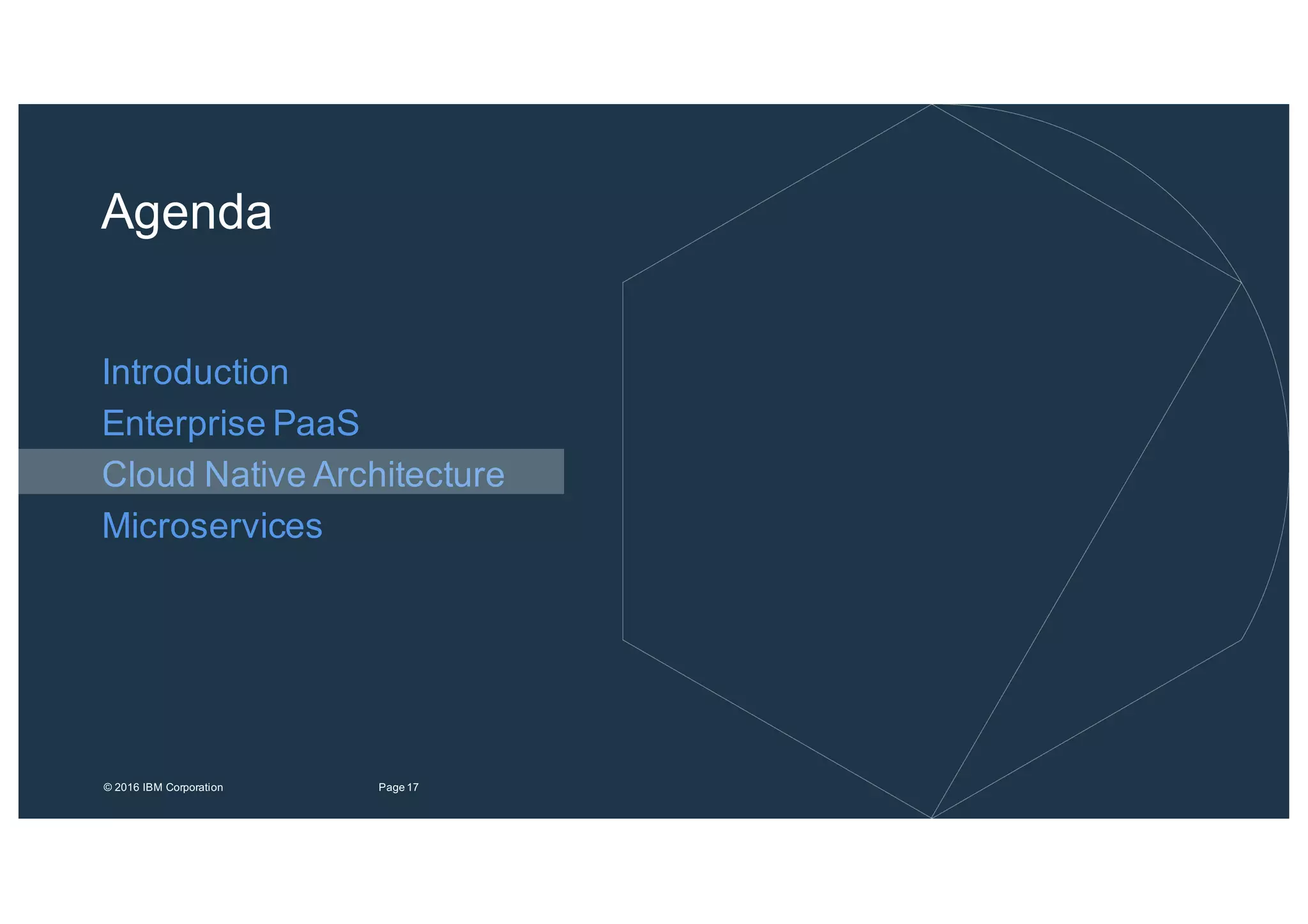 Agenda

Introduction
Enterprise PaaS
Cloud Native Architecture
Microservices

© 2016 IBM Corporation

Page 17